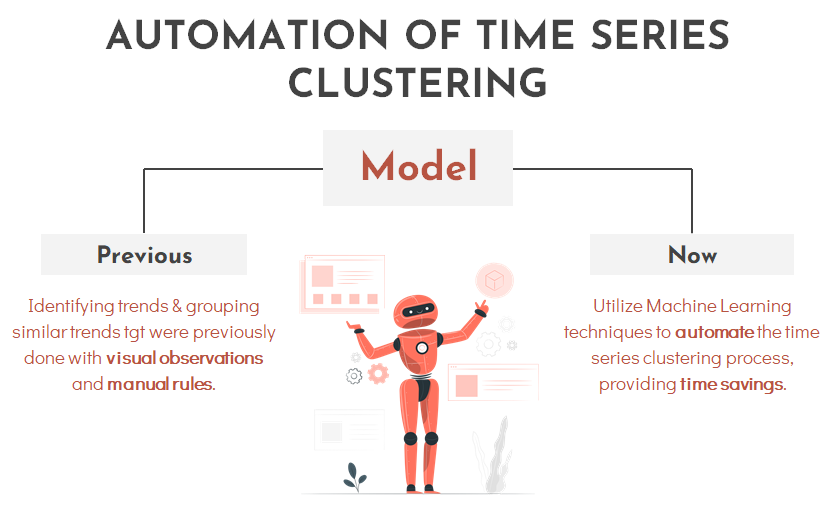 AUTOMATION OF TIME SERIES CLUSTERING

Model

Previous

Identifying trends & grouping similar trends tgt were previously done with visual observations and manual rules.

Now

Utilize Machine Learning techniques to automate the time series clustering process, providing time savings.